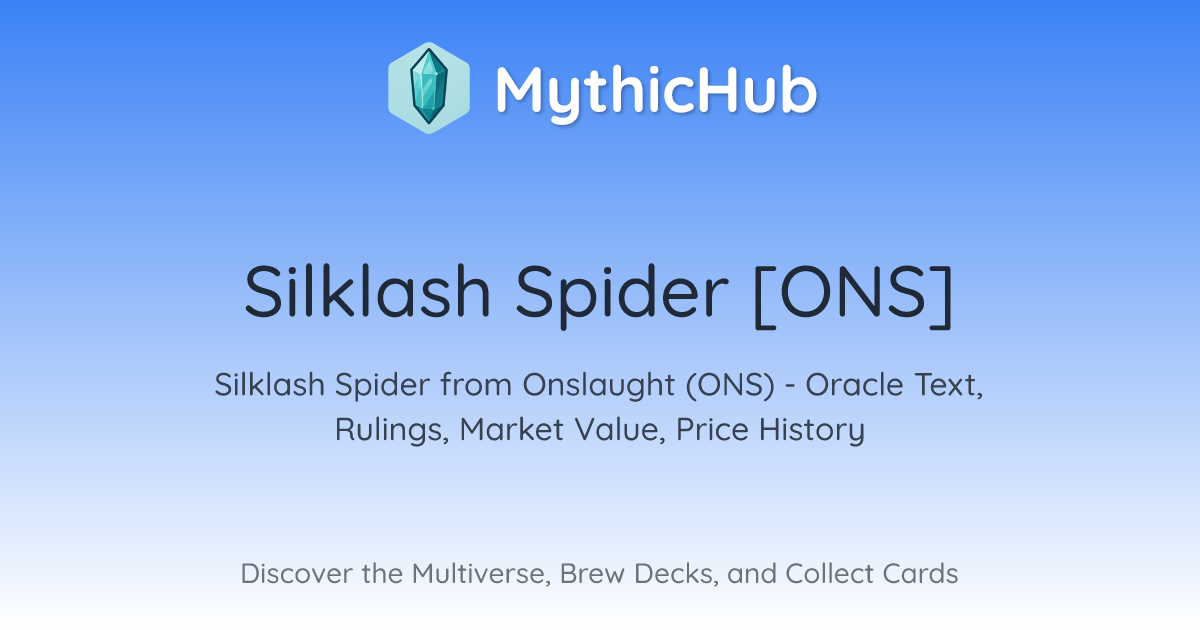 MythicHub

Silklash Spider [ONS]

Silklash Spider from Onslaught (ONS) - Oracle Text, Rulings, Market Value, Price History

Discover the Multiverse, Brew Decks, and Collect Cards